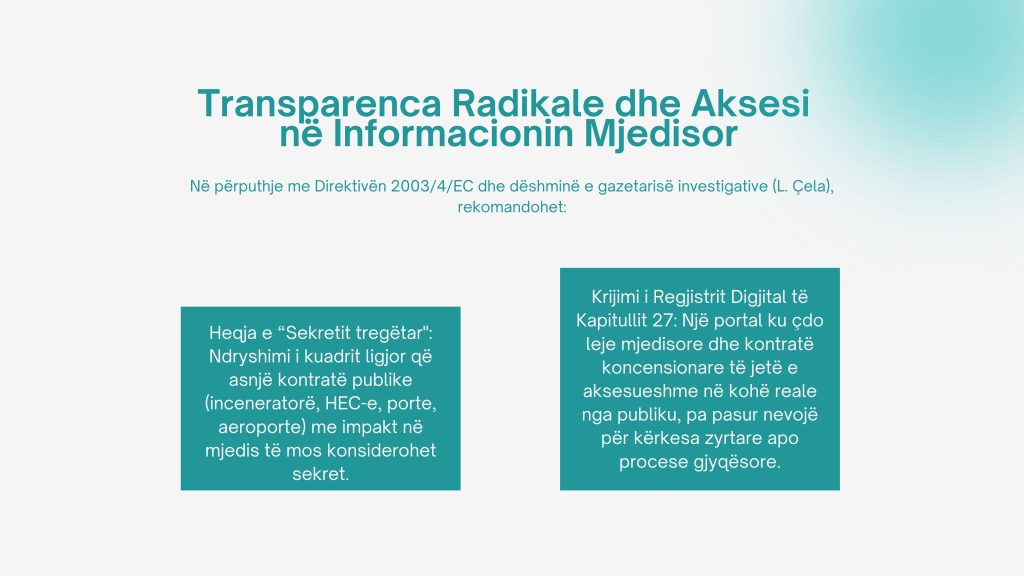 Transparenca Radikale dhe Aksesi në Informacionin Mjedisor

Në përputhje me Direktivën 2003/4/EC dhe dëshminë e gazetarisë investigative (L. Çela), rekomandohet:

Heqja e “Sekretit tregëtar": Ndryshimi i kuadrit ligjor që asnjë kontratë publike (inceneratorë, HEC-e, porte, aeroporte) me impakt në mjedis të mos konsiderohet sekret.

Krijimi i Regjistrit Digjital të Kapitullit 27: Një portal ku çdo leje mjedisore dhe kontratë koncensionare të jetë e aksesueshme në kohë reale nga publiku, pa pasur nevojë për kërkesa zyrtare apo procese gjyqësore.